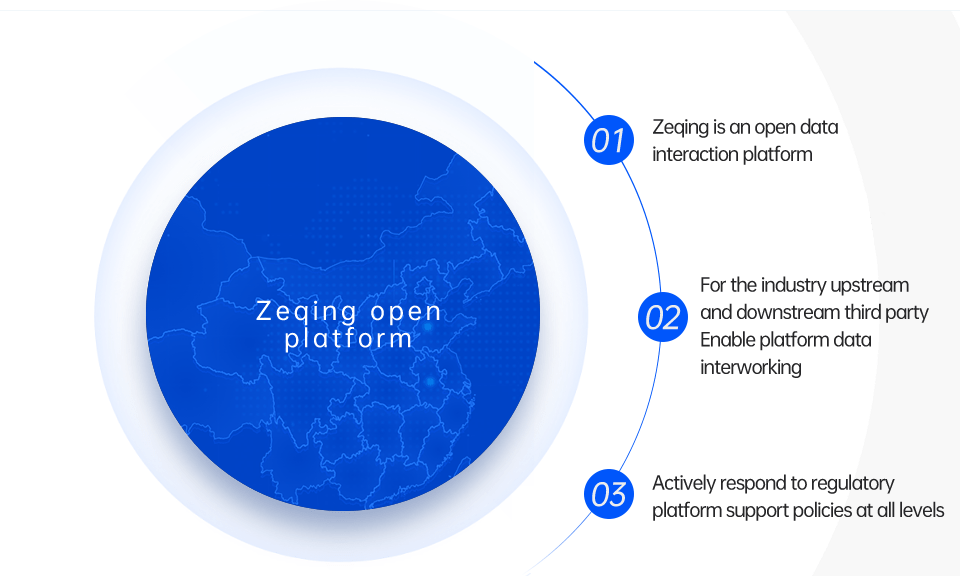 Zeqing open platform

01 Zeqing is an open data interaction platform

02 For the industry upstream and downstream third party Enable platform data interworking

03 Actively respond to regulatory platform support policies at all levels